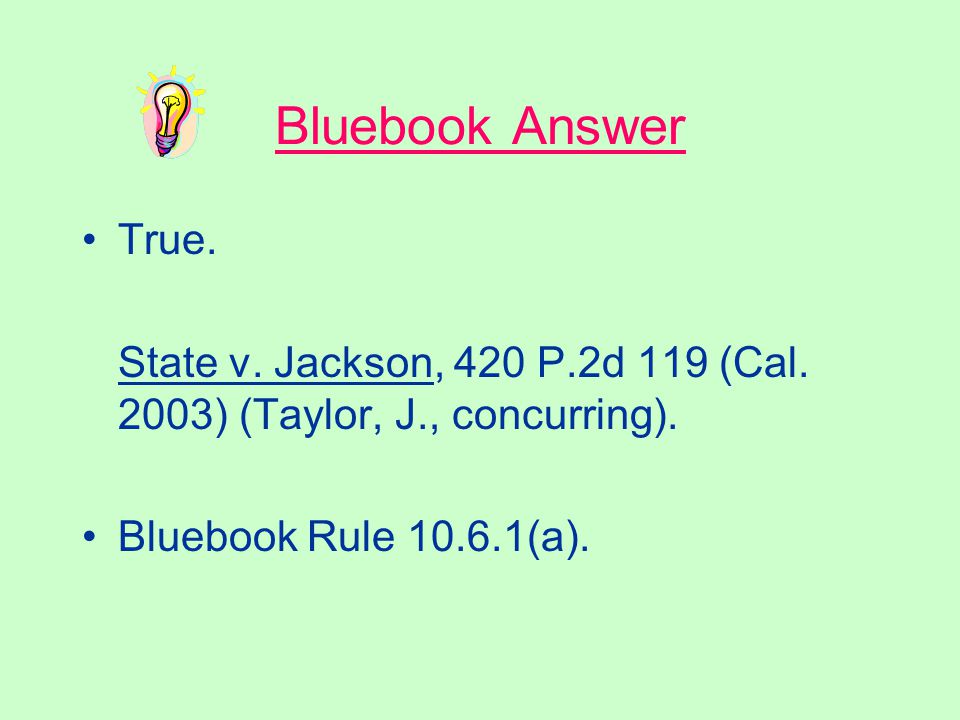 Bluebook Answer

• True.

State v. Jackson, 420 P.2d 119 (Cal. 2003) (Taylor, J., concurring).

• Bluebook Rule 10.6.1(a).